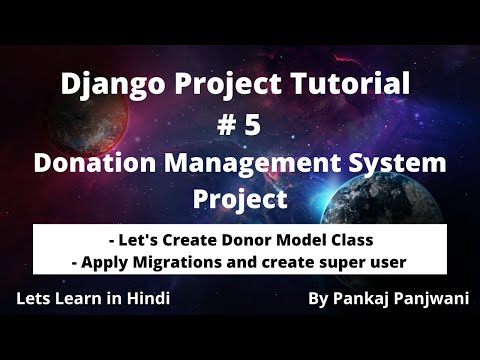 Django Project Tutorial
# 5
Donation Management System Project

- Let's Create Donor Model Class
- Apply Migrations and create super user

Lets Learn in Hindi

By Pankaj Panjwani